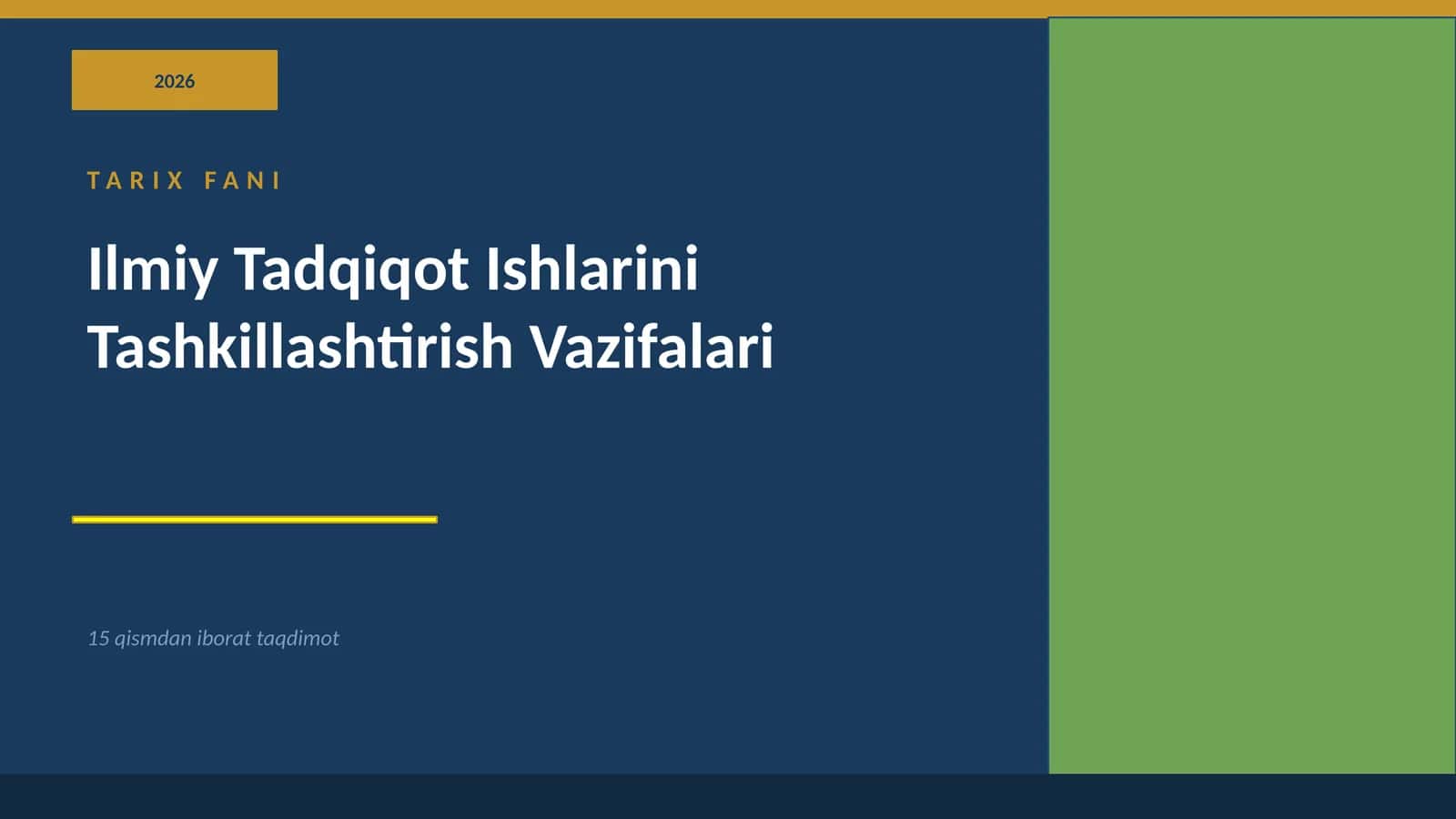 2026

TARIX FANI

Ilmiy Tadqiqot Ishlarini Tashkillashtirish Vazifalari

15 qismdan iborat taqdimot